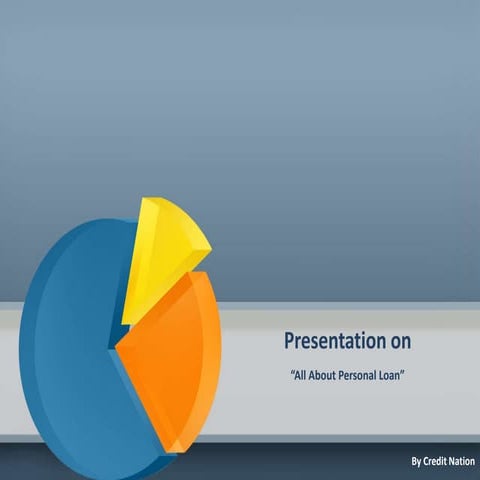 Presentation on

“All About Personal Loan”

By Credit Nation